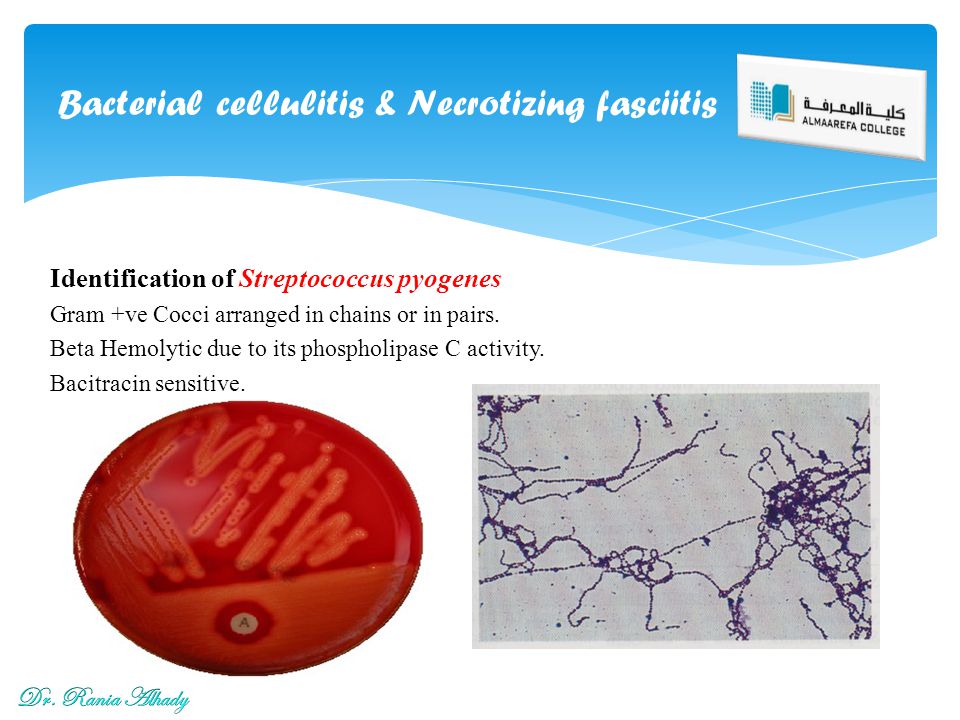 Bacterial cellulitis & Necrotizing fasciitis

كلية المعرفة
ALMAAREFA COLLEGE

Identification of Streptococcus pyogenes
Gram +ve Cocci arranged in chains or in pairs.
Beta Hemolytic due to its phospholipase C activity.
Bacitracin sensitive.

A

Dr. Rania Alhady